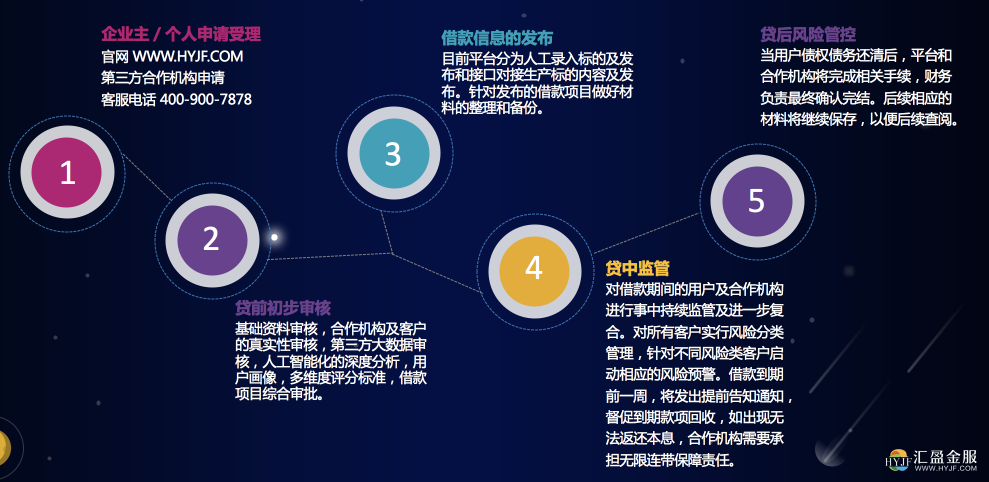 企业主 / 个人申请受理
官网 WWW.HYJF.COM
第三方合作机构申请
客服电话 400-900-7878

1

2

贷前初步审核
基础资料审核，合作机构及客户的真实性审核，第三方大数据审核，人工智能化的深度分析，用户画像，多维度评分标准，借款项目综合审批。

借款信息的发布
目前平台分为人工录入标的及发布和接口对接生产标的内容及发布。针对发布的借款项目做好材料的整理和备份。

3

4

贷中监管
对借款期间的用户及合作机构进行事中持续监管及进一步复合。对所有客户实行风险分类管理，针对不同风险类客户启动相应的风险预警。借款到期前一周，将发出提前告知通知，督促到期款项回收，如出现无法返还本息，合作机构需要承担无限连带保障责任。

贷后风险管控
当用户债权债务还清后，平台和合作机构将完成相关手续，财务负责最终确认完结。后续相应的材料将继续保存，以便后续查阅。

5

HYJF 汇盈金服 WWW.HYJF.COM